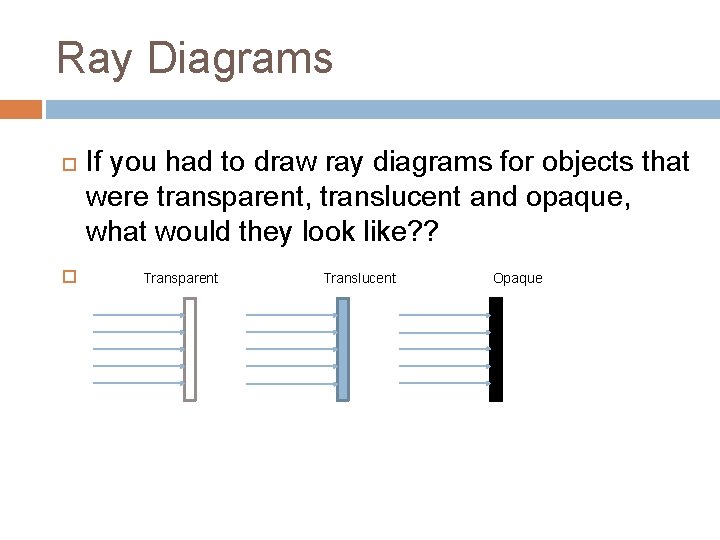 Ray Diagrams

If you had to draw ray diagrams for objects that were transparent, translucent and opaque, what would they look like??

Transparent

Translucent

Opaque